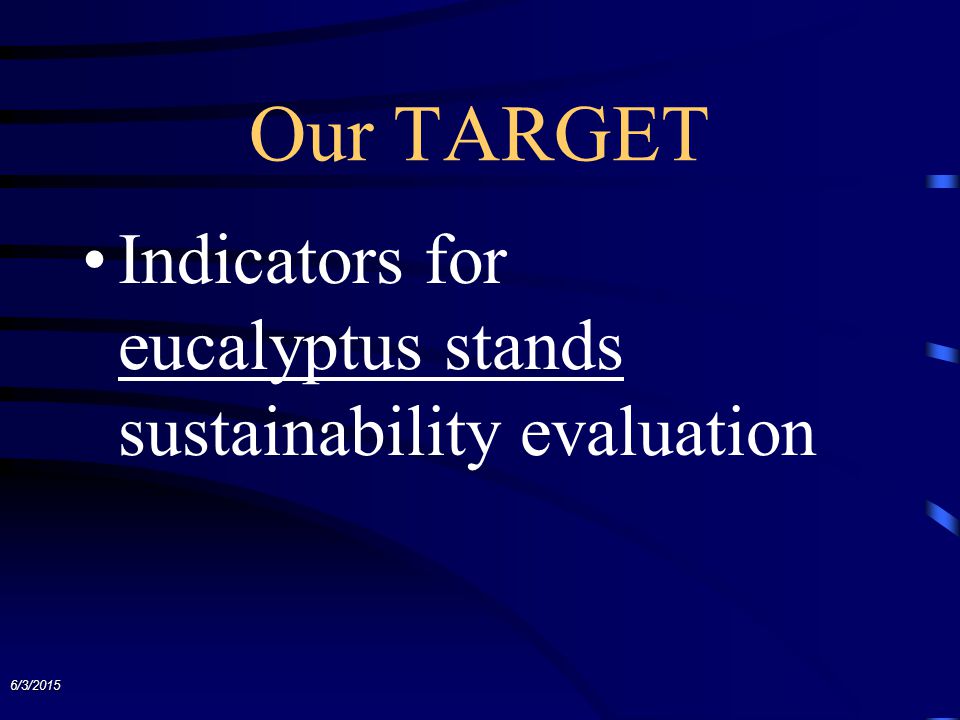 Our TARGET

• Indicators for eucalyptus stands sustainability evaluation

6/3/2015